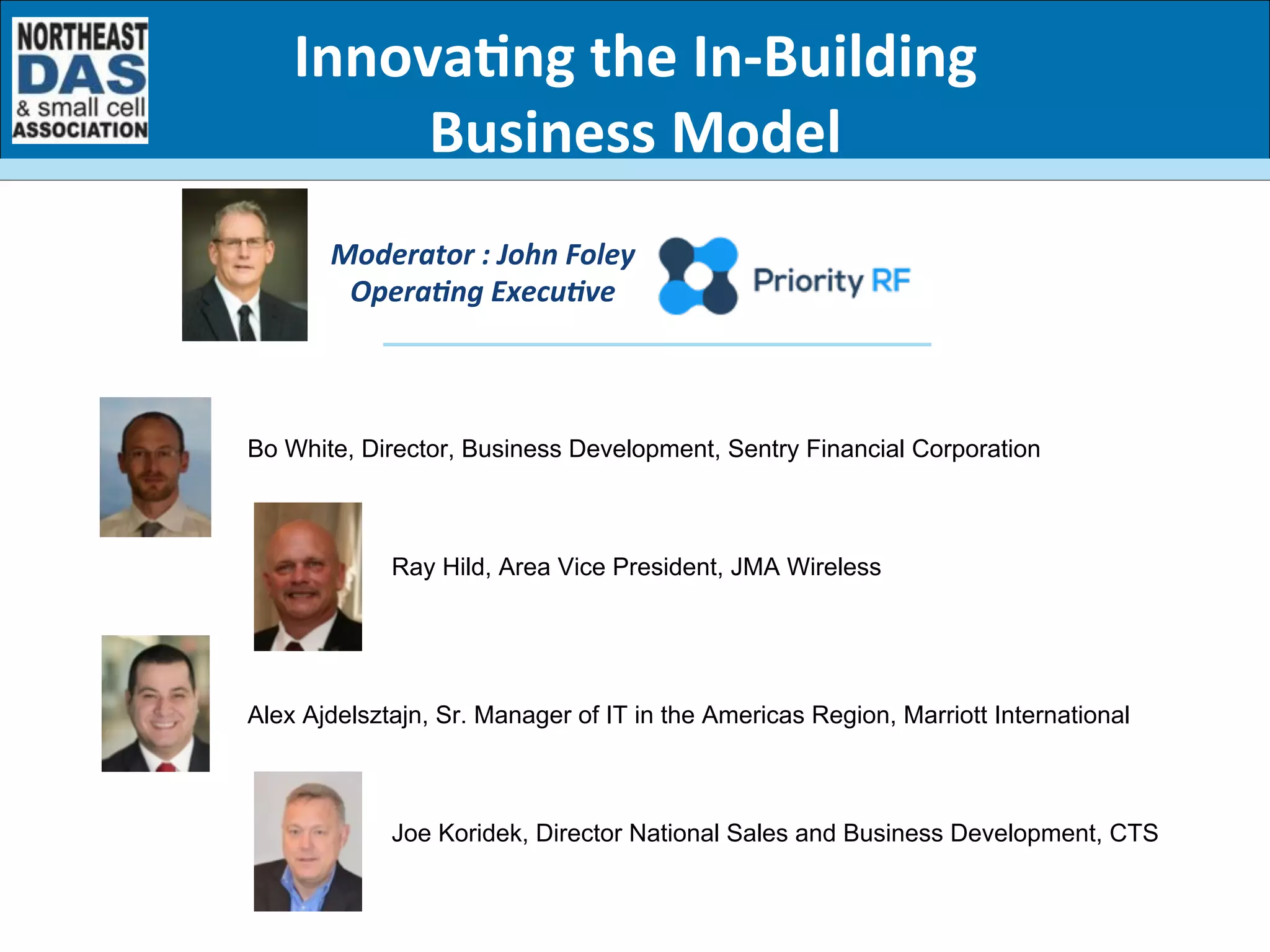 NORTHEAST DAS & small cell ASSOCIATION

Innovating the In-Building Business Model

Moderator : John Foley
Operating Executive

Priority RF

Bo White, Director, Business Development, Sentry Financial Corporation

Ray Hild, Area Vice President, JMA Wireless

Alex Ajdelsztajn, Sr. Manager of IT in the Americas Region, Marriott International

Joe Koridek, Director National Sales and Business Development, CTS